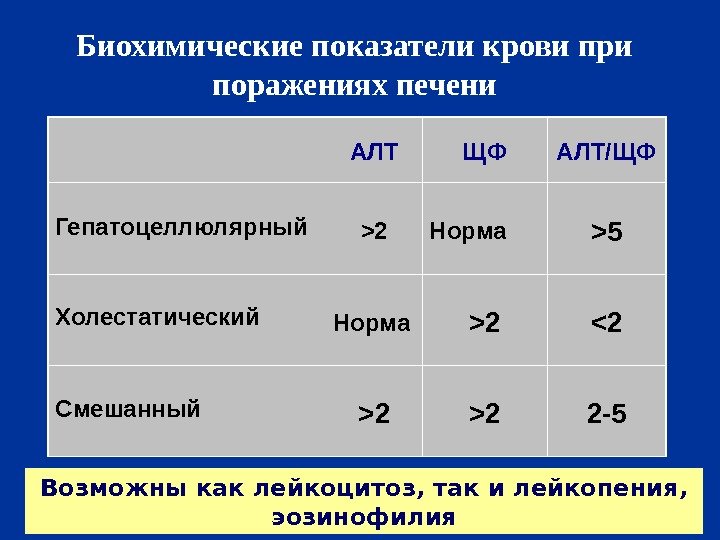 Биохимические показатели крови при поражениях печени

| | АЛТ | ЩФ | АЛТ/ЩФ |
|---|---|---|---|
| Гепатоцеллюлярный | >2 | Норма | >5 |
| Холестатический | Норма | >2 | <2 |
| Смешанный | >2 | >2 | 2-5 |

Возможны как лейкоцитоз, так и лейкопения, эозинофилия